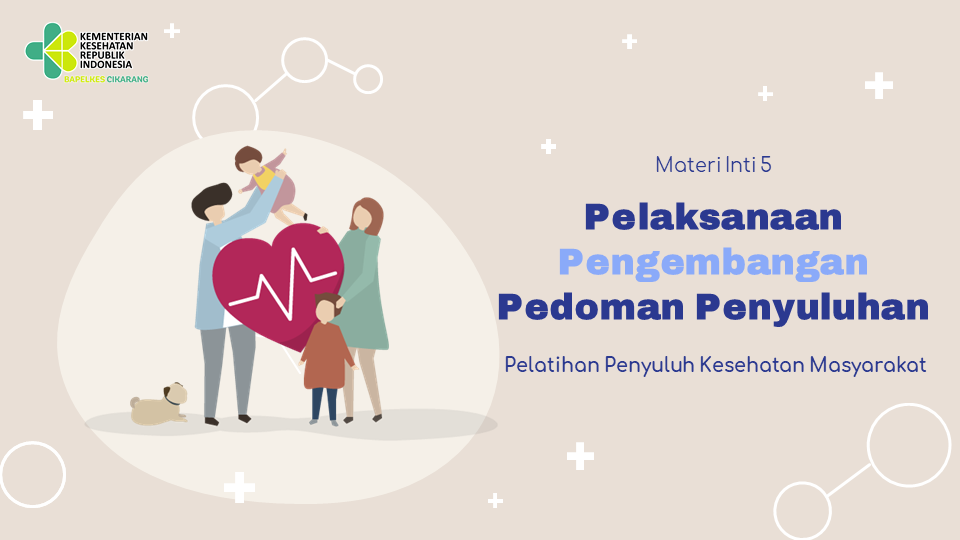 KEMENTERIAN KESEHATAN REPUBLIK INDONESIA
BAPELKES CIKARANG

Materi Inti 5

Pelaksanaan Pengembangan Pedoman Penyuluhan

Pelatihan Penyuluh Kesehatan Masyarakat